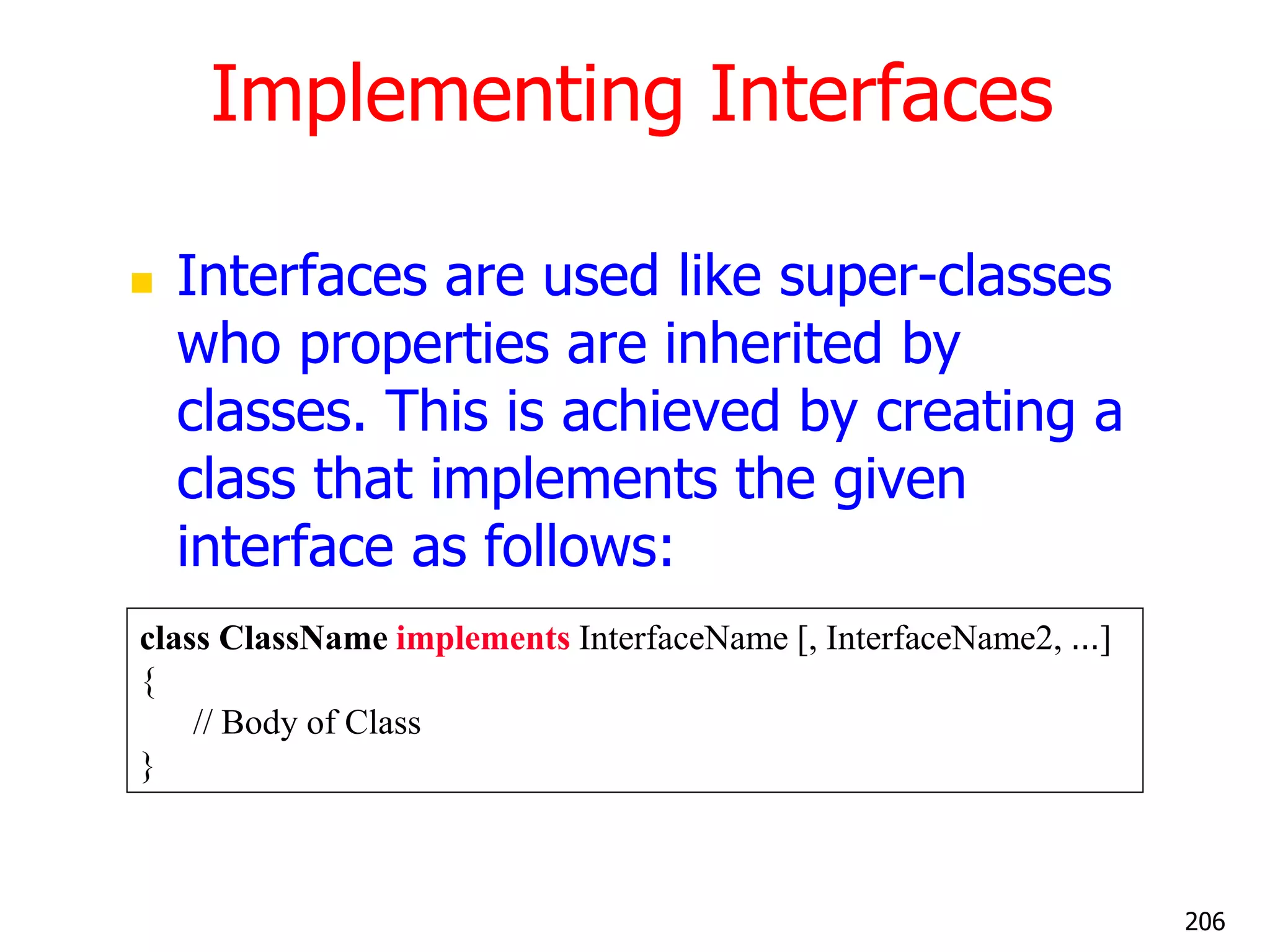 Implementing Interfaces

Interfaces are used like super-classes who properties are inherited by classes. This is achieved by creating a class that implements the given interface as follows:

class ClassName implements InterfaceName [, InterfaceName2, ...]
{
// Body of Class
}

206